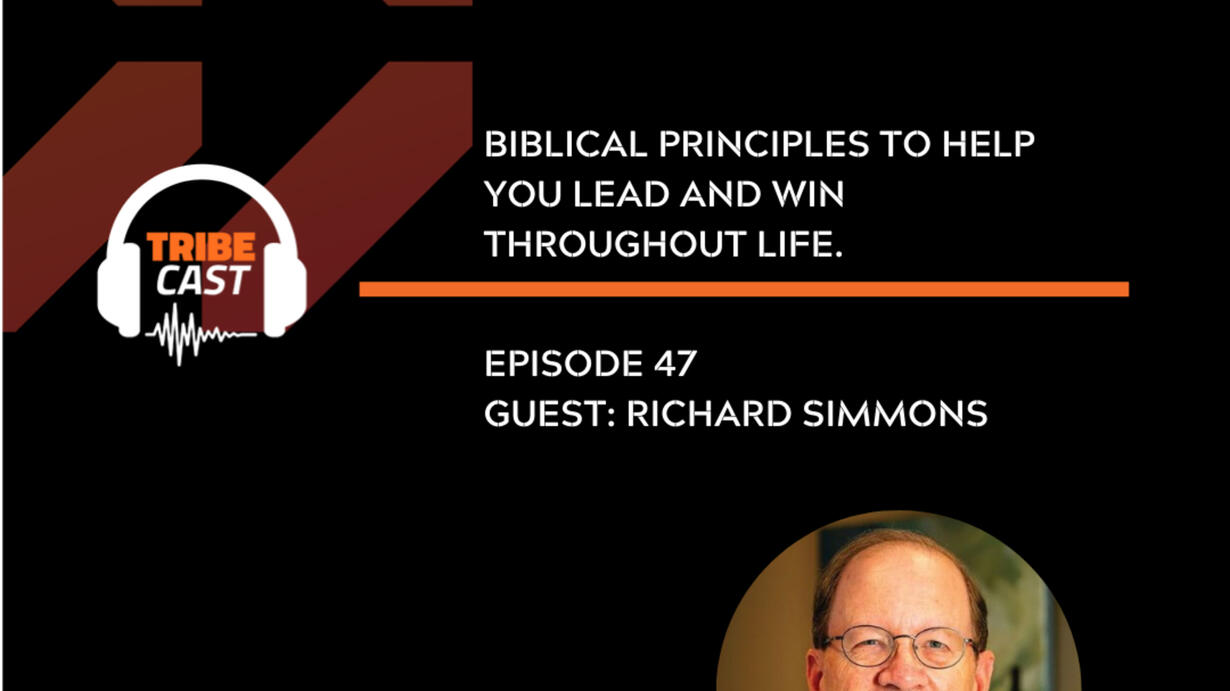 TRIBE CAST

BIBLICAL PRINCIPLES TO HELP YOU LEAD AND WIN THROUGHOUT LIFE.

EPISODE 47
GUEST: RICHARD SIMMONS